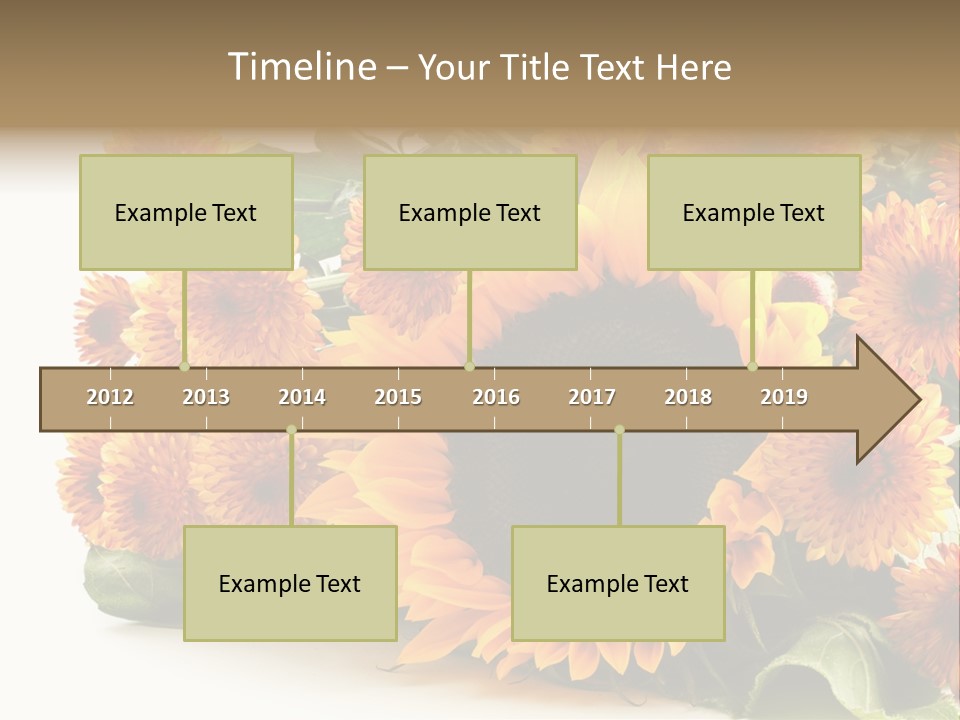 Timeline – Your Title Text Here

Example Text

Example Text

Example Text

2012 2013 2014 2015 2016 2017 2018 2019

Example Text

Example Text